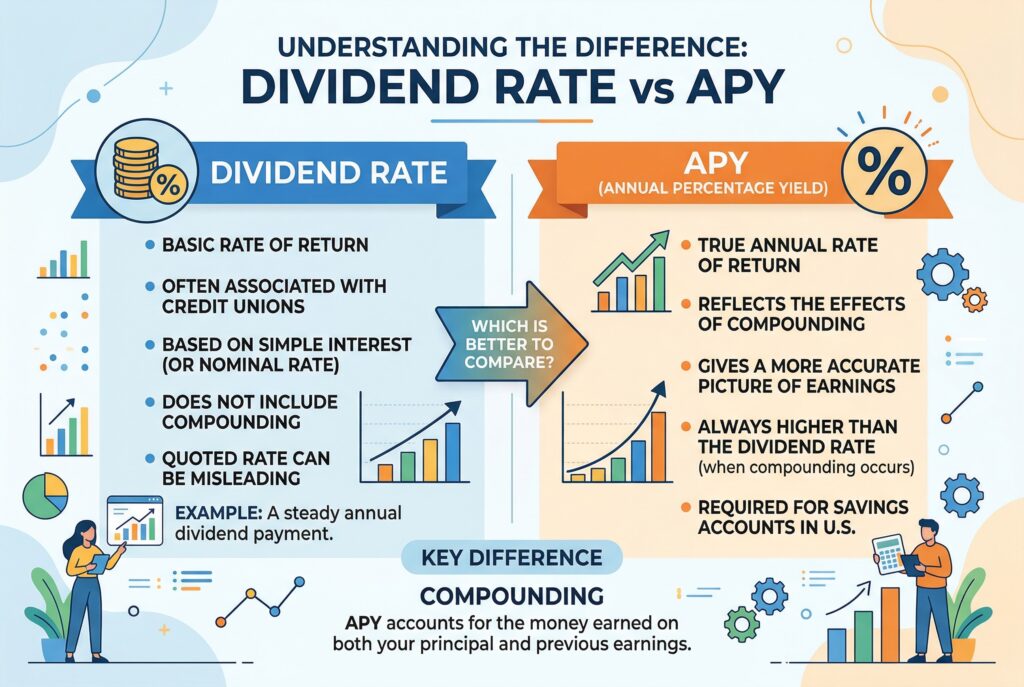 UNDERSTANDING THE DIFFERENCE:
DIVIDEND RATE vs APY

DIVIDEND RATE

- BASIC RATE OF RETURN
- OFTEN ASSOCIATED WITH CREDIT UNIONS
- BASED ON SIMPLE INTEREST (OR NOMINAL RATE)
- DOES NOT INCLUDE COMPOUNDING
- QUOTED RATE CAN BE MISLEADING

EXAMPLE: A steady annual dividend payment.

WHICH IS BETTER TO COMPARE?

APY
(ANNUAL PERCENTAGE YIELD)

- TRUE ANNUAL RATE OF RETURN
- REFLECTS THE EFFECTS OF COMPOUNDING
- GIVES A MORE ACCURATE PICTURE OF EARNINGS
- ALWAYS HIGHER THAN THE DIVIDEND RATE (when compounding occurs)
- REQUIRED FOR SAVINGS ACCOUNTS IN U.S.

KEY DIFFERENCE

COMPOUNDING

APY accounts for the money earned on both your principal and previous earnings.